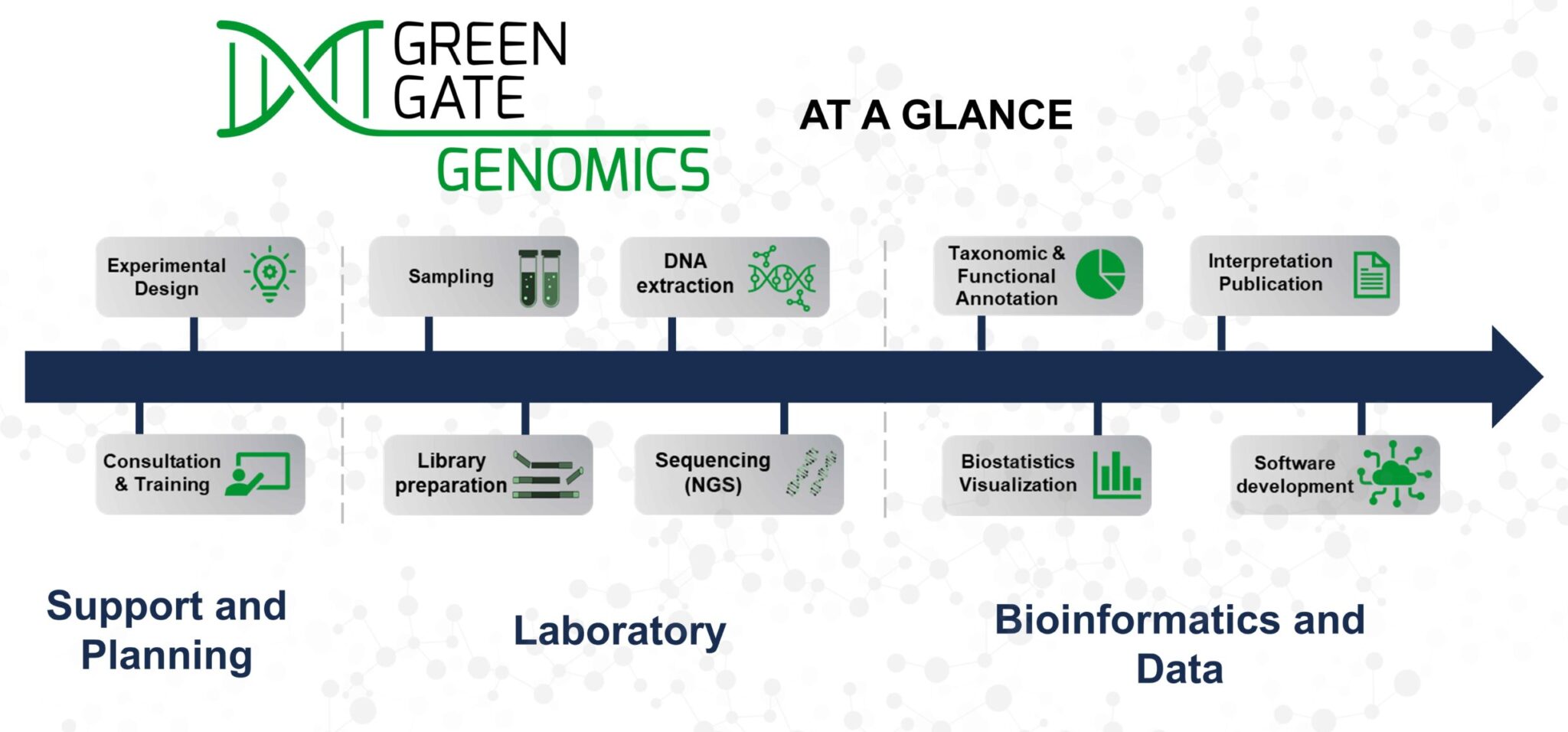 GREEN GATE GENOMICS

AT A GLANCE

Experimental Design

Sampling

DNA extraction

Taxonomic & Functional Annotation

Interpretation Publication

Consultation & Training

Library preparation

Sequencing (NGS)

Biostatistics Visualization

Software development

Support and Planning

Laboratory

Bioinformatics and Data